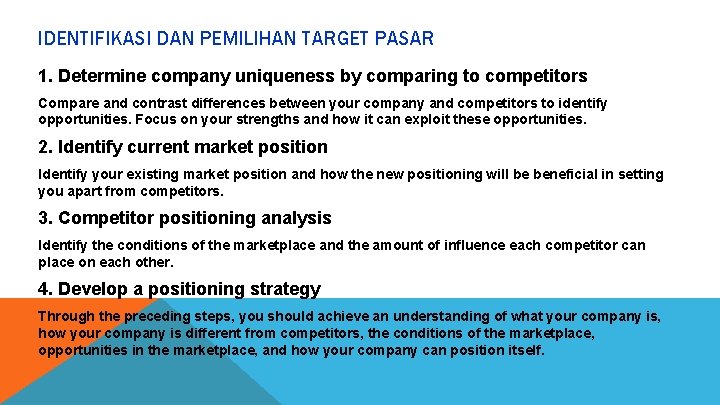 IDENTIFIKASI DAN PEMILIHAN TARGET PASAR

1. Determine company uniqueness by comparing to competitors

Compare and contrast differences between your company and competitors to identify opportunities. Focus on your strengths and how it can exploit these opportunities.

2. Identify current market position

Identify your existing market position and how the new positioning will be beneficial in setting you apart from competitors.

3. Competitor positioning analysis

Identify the conditions of the marketplace and the amount of influence each competitor can place on each other.

4. Develop a positioning strategy

Through the preceding steps, you should achieve an understanding of what your company is, how your company is different from competitors, the conditions of the marketplace, opportunities in the marketplace, and how your company can position itself.